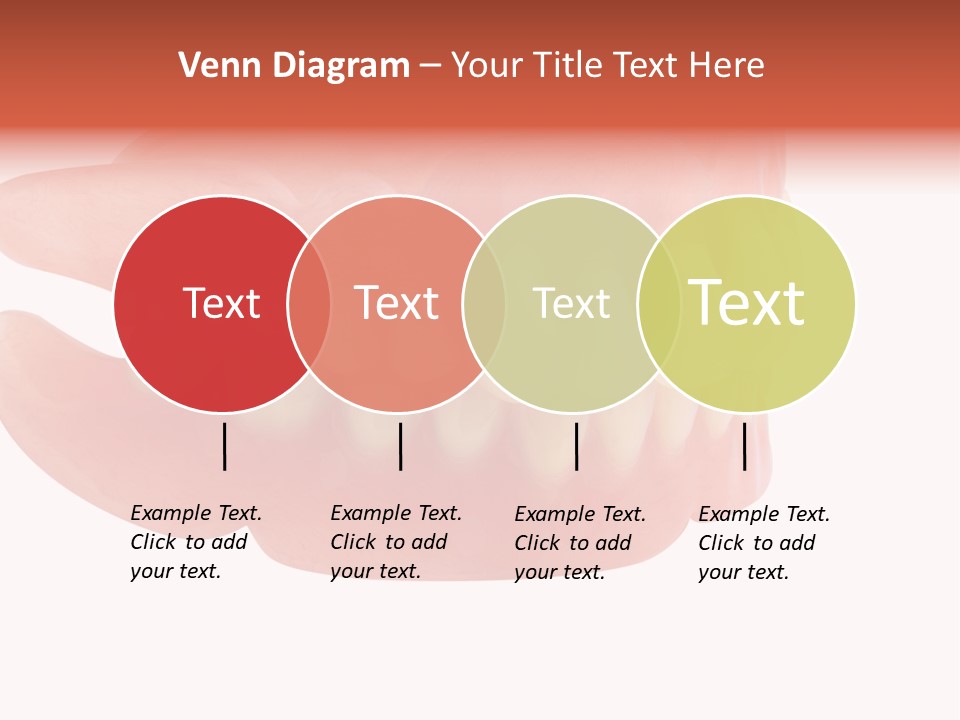 Venn Diagram – Your Title Text Here

Text

Text

Text

Text

Example Text. Click to add your text.

Example Text. Click to add your text.

Example Text. Click to add your text.

Example Text. Click to add your text.